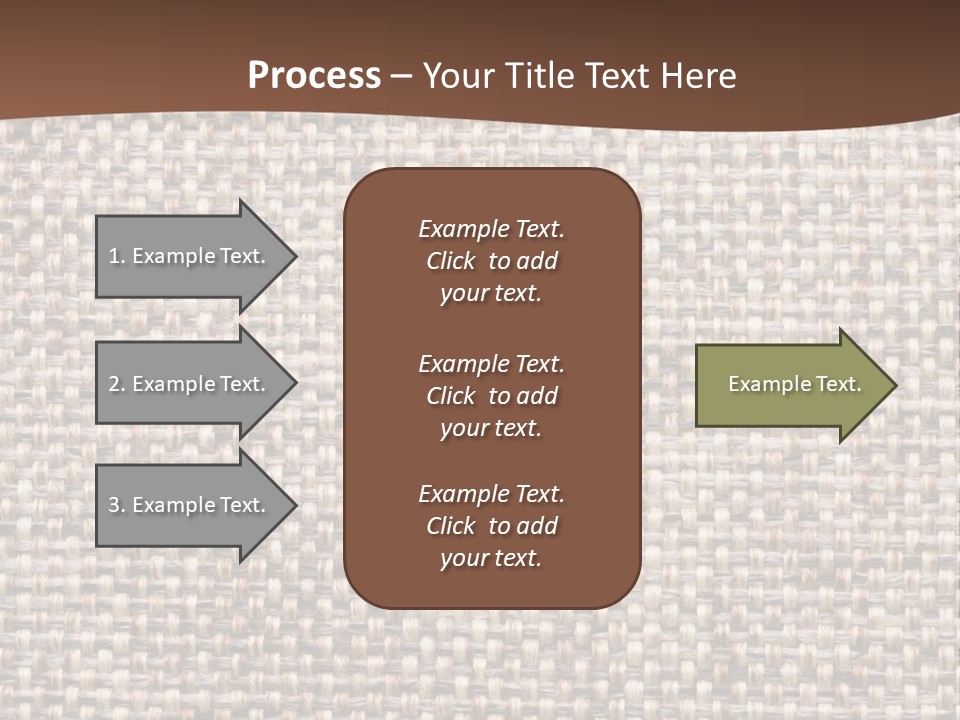 Process – Your Title Text Here

1. Example Text.

2. Example Text.

3. Example Text.

Example Text. Click to add your text.

Example Text. Click to add your text.

Example Text. Click to add your text.

Example Text.